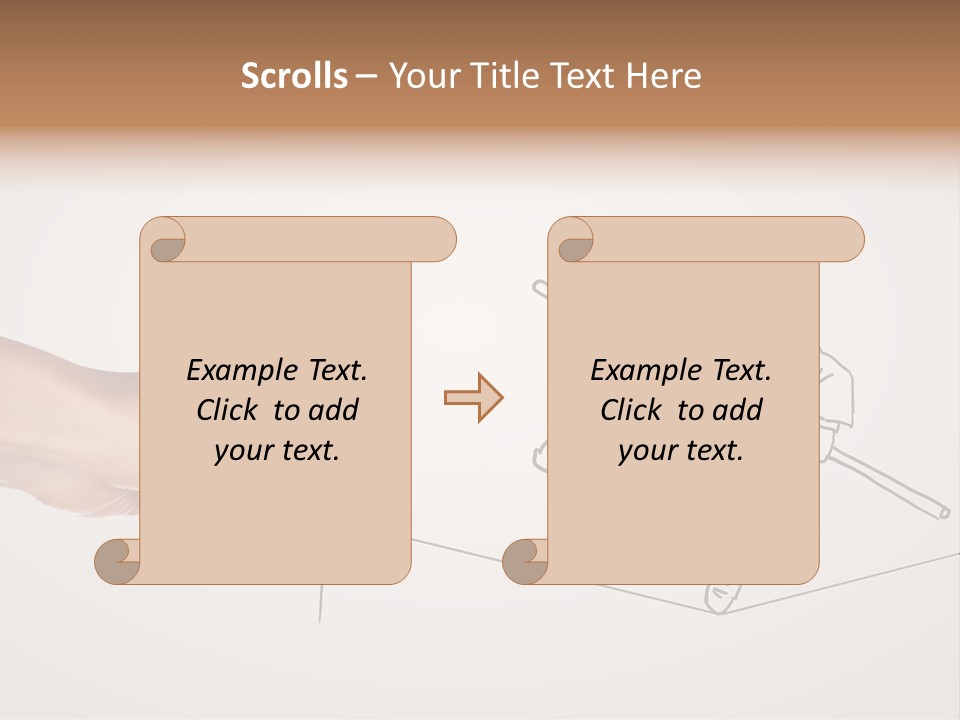 Scrolls – Your Title Text Here

Example Text. Click to add your text.

Example Text. Click to add your text.